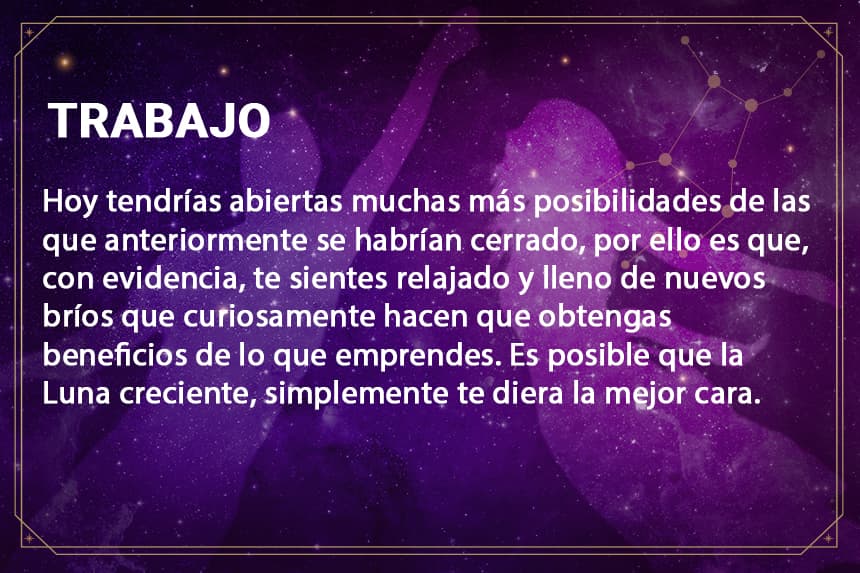 TRABAJO

Hoy tendrías abiertas muchas más posibilidades de las que anteriormente se habrían cerrado, por ello es que, con evidencia, te sientes relajado y lleno de nuevos bríos que curiosamente hacen que obtengas beneficios de lo que emprendes. Es posible que la Luna creciente, simplemente te diera la mejor cara.